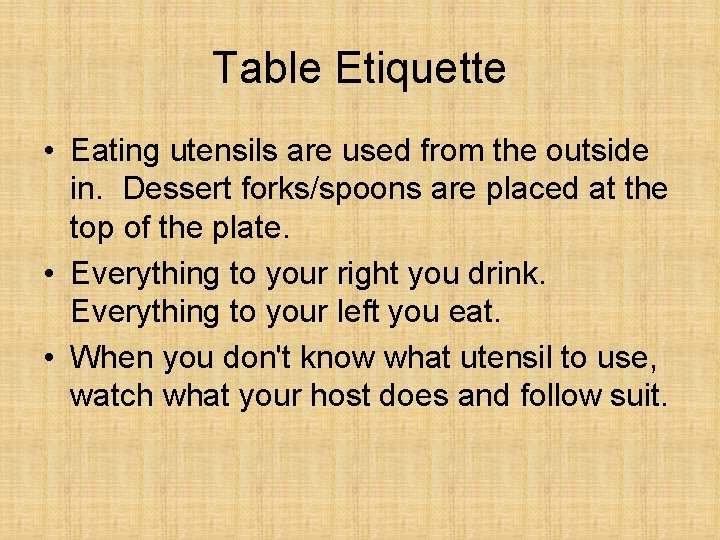 Table Etiquette

• Eating utensils are used from the outside in. Dessert forks/spoons are placed at the top of the plate.
• Everything to your right you drink. Everything to your left you eat.
• When you don't know what utensil to use, watch what your host does and follow suit.